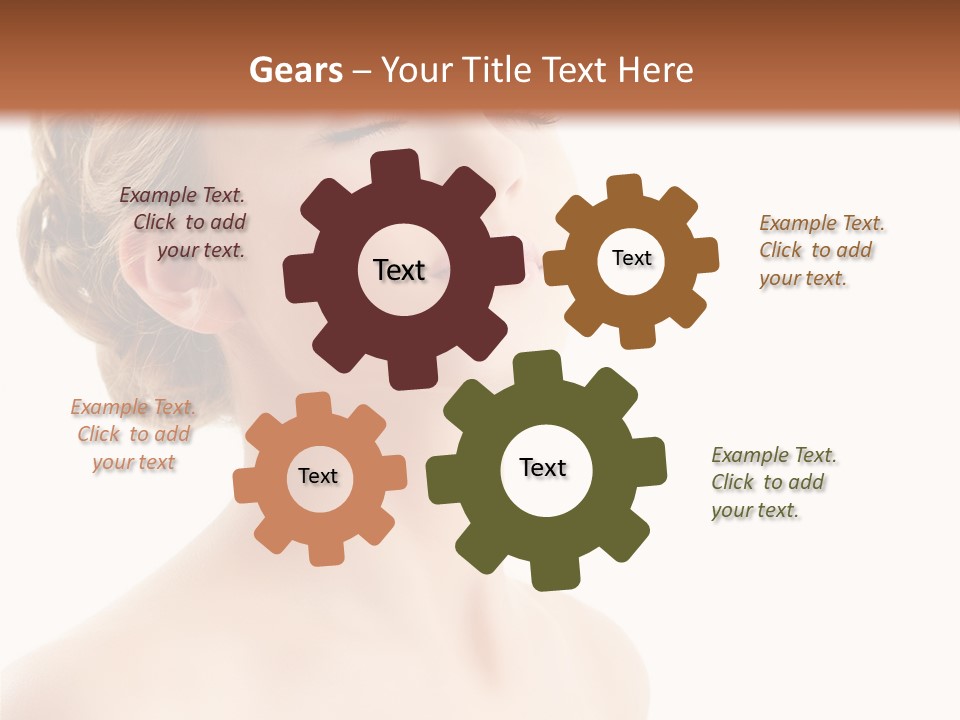 Gears – Your Title Text Here

Example Text. Click to add your text.

Text

Text

Example Text. Click to add your text.

Example Text. Click to add your text

Text

Text

Example Text. Click to add your text.